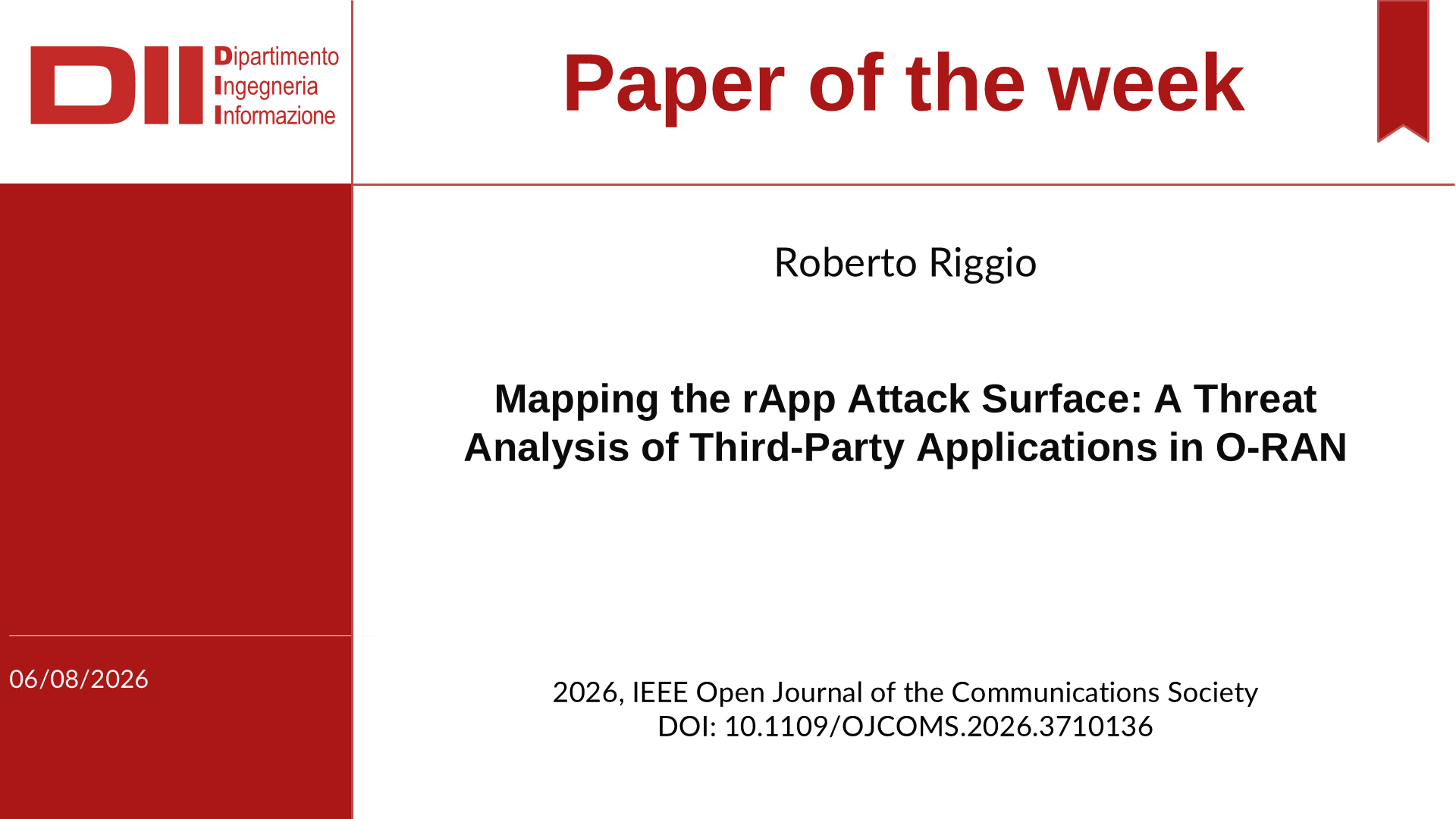 DII Dipartimento Ingegneria Informazione

Paper of the week

Roberto Riggio

Mapping the rApp Attack Surface: A Threat Analysis of Third-Party Applications in O-RAN

06/08/2026

2026, IEEE Open Journal of the Communications Society
DOI: 10.1109/OJCOMS.2026.3710136